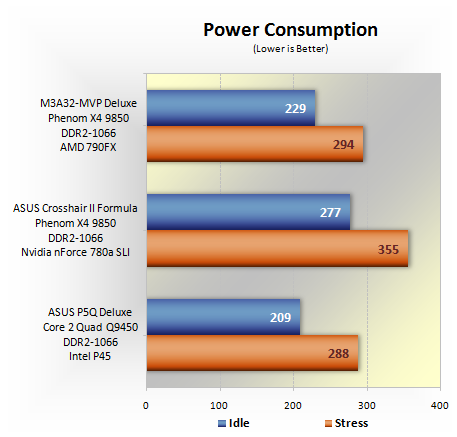 Power Consumption
(Lower is Better)

M3A32-MVP Deluxe
Phenom X4 9850
DDR2-1066
AMD 790FX

229
294

ASUS Crosshair II Formula
Phenom X4 9850
DDR2-1066
Nvidia nForce 780a SLI

277
355

ASUS P5Q Deluxe
Core 2 Quad Q9450
DDR2-1066
Intel P45

209
288

0 100 200 300 400

Idle Stress